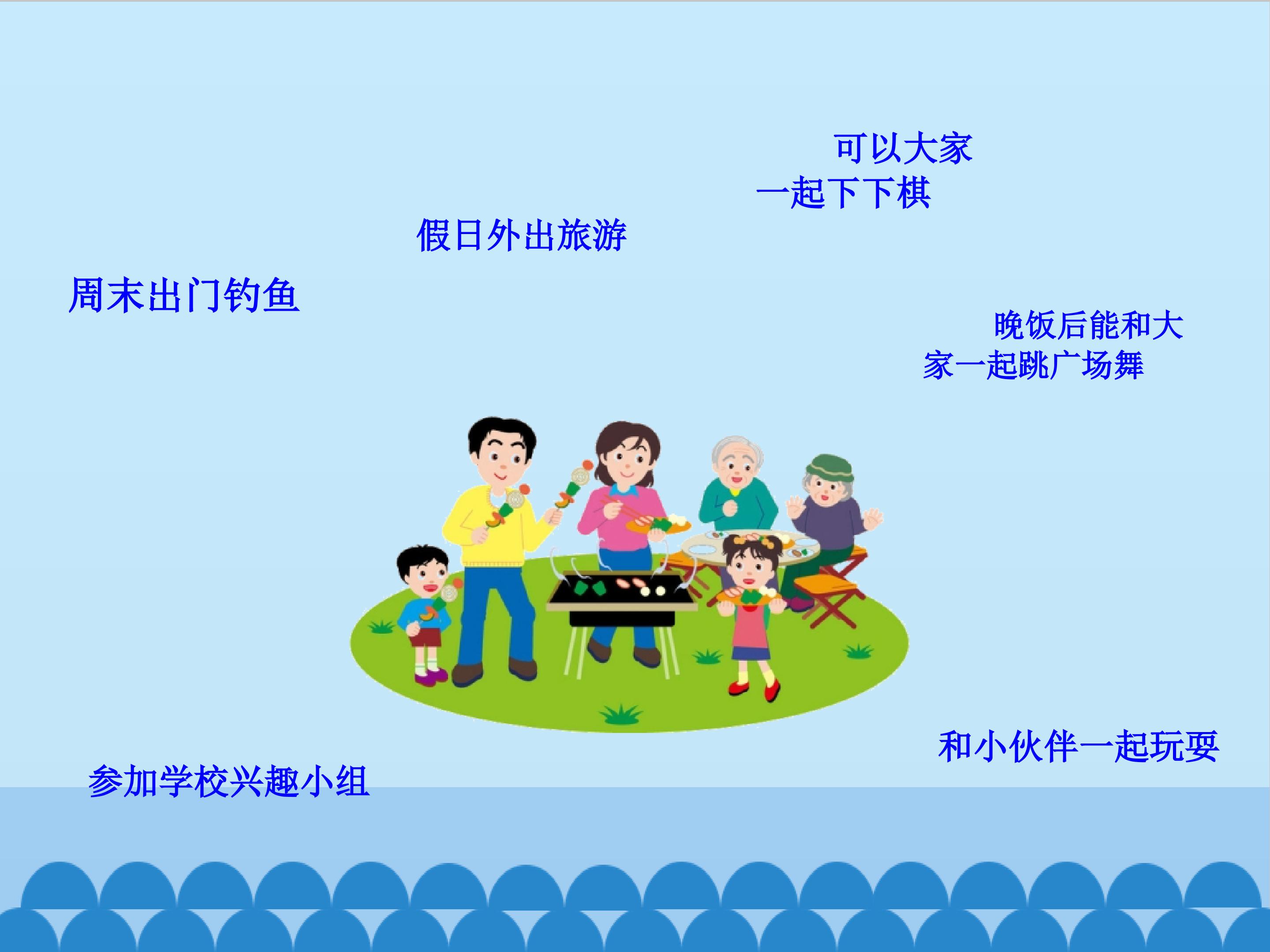 可以大家一起下下棋

假日外出旅游

周末出门钓鱼

晚饭后能和大家一起跳广场舞

和小伙伴一起玩耍

参加学校兴趣小组